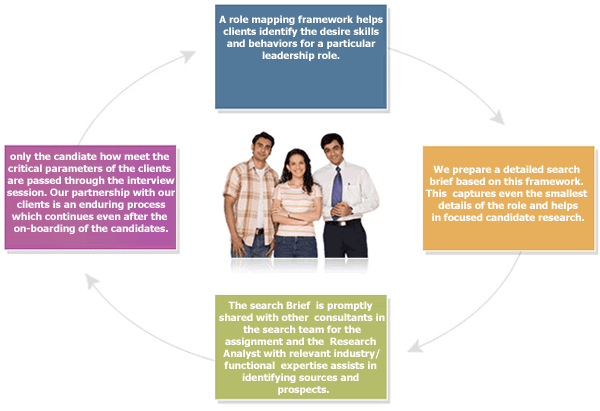 A role mapping framework helps clients identify the desire skills and behaviors for a particular leadership role.

We prepare a detailed search brief based on this framework. This captures even the smallest details of the role and helps in focused candidate research.

The search Brief is promptly shared with other consultants in the search team for the assignment and the Research Analyst with relevant industry/ functional expertise assists in identifying sources and prospects.

only the candiate how meet the critical parameters of the clients are passed through the interview session. Our partnership with our clients is an enduring process which continues even after the on-boarding of the candidates.